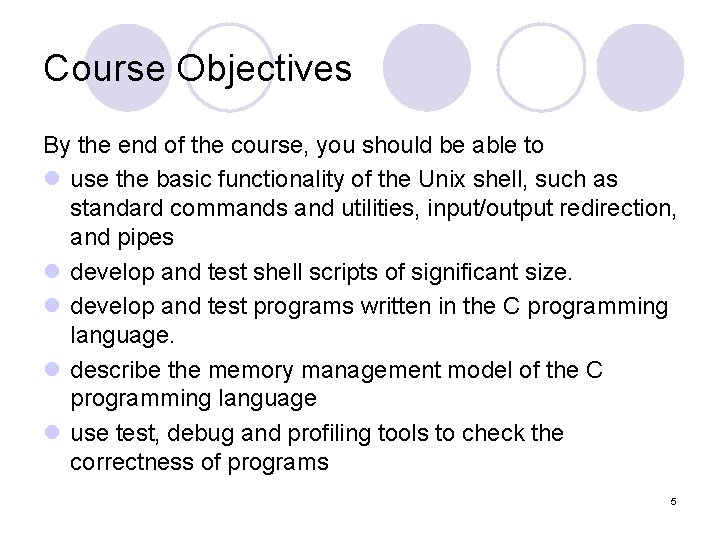 Course Objectives

By the end of the course, you should be able to

- use the basic functionality of the Unix shell, such as standard commands and utilities, input/output redirection, and pipes
- develop and test shell scripts of significant size.
- develop and test programs written in the C programming language.
- describe the memory management model of the C programming language
- use test, debug and profiling tools to check the correctness of programs

5